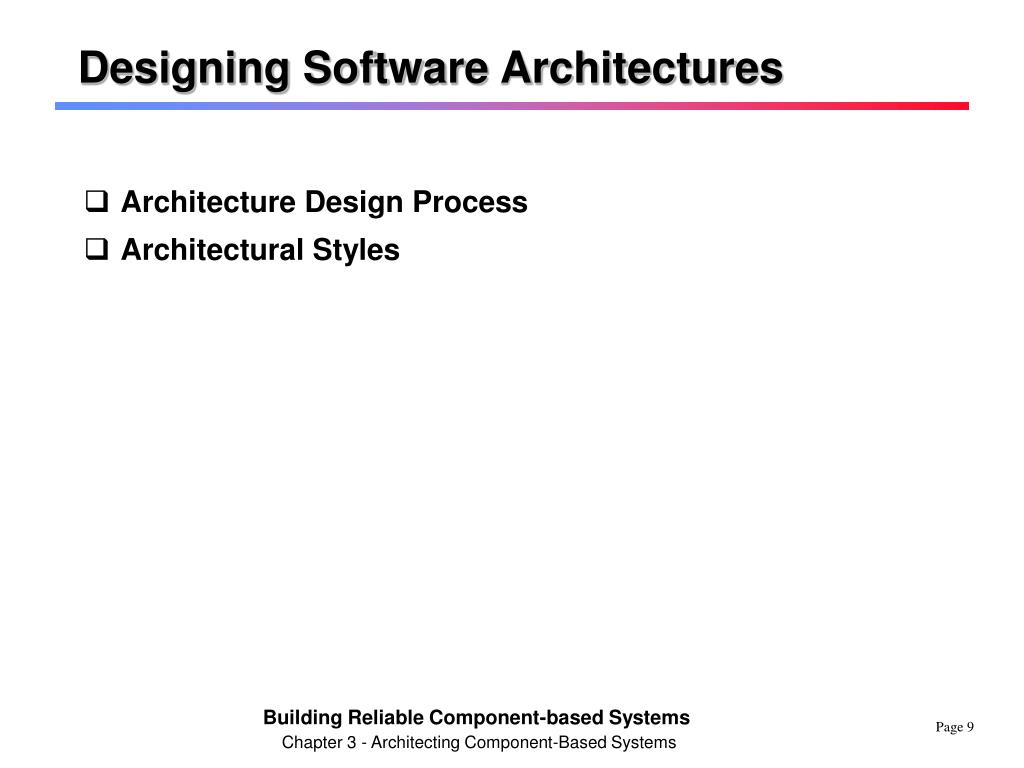 Designing Software Architectures

❑ Architecture Design Process
❑ Architectural Styles

Building Reliable Component-based Systems
Chapter 3 - Architecting Component-Based Systems

Page 9